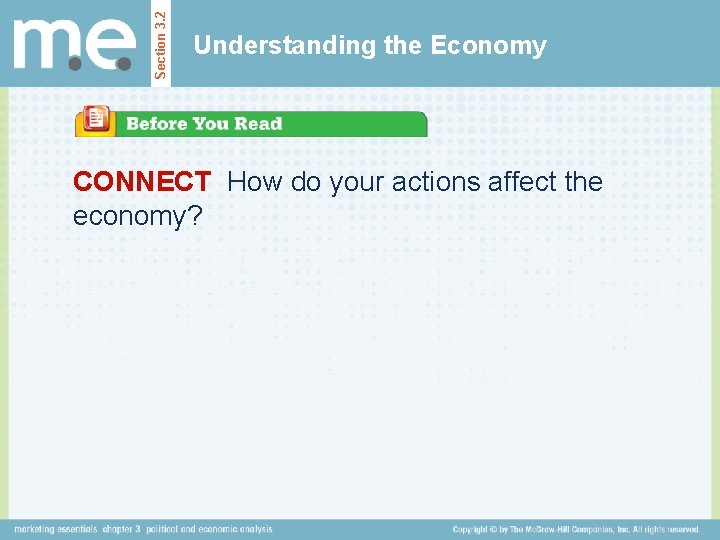 m.e.

Section 3.2

Understanding the Economy

Before You Read

CONNECT How do your actions affect the economy?

marketing essentials chapter 3 political and economic analysis

Copyright © by The McGraw-Hill Companies, Inc. All rights reserved.